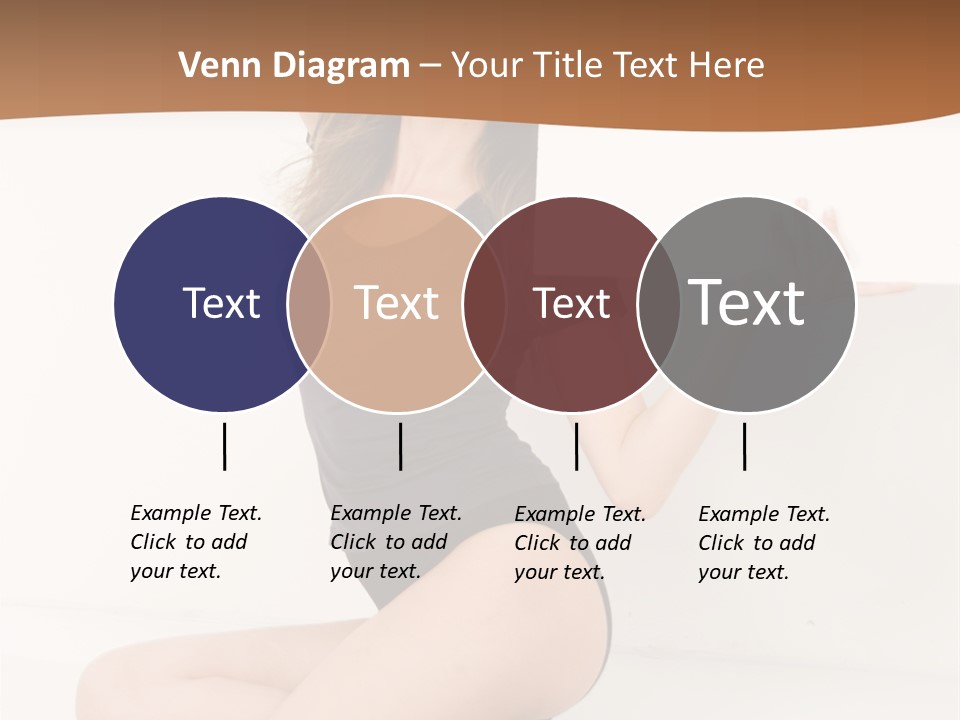 Venn Diagram – Your Title Text Here

Text

Text

Text

Text

Example Text. Click to add your text.

Example Text. Click to add your text.

Example Text. Click to add your text.

Example Text. Click to add your text.